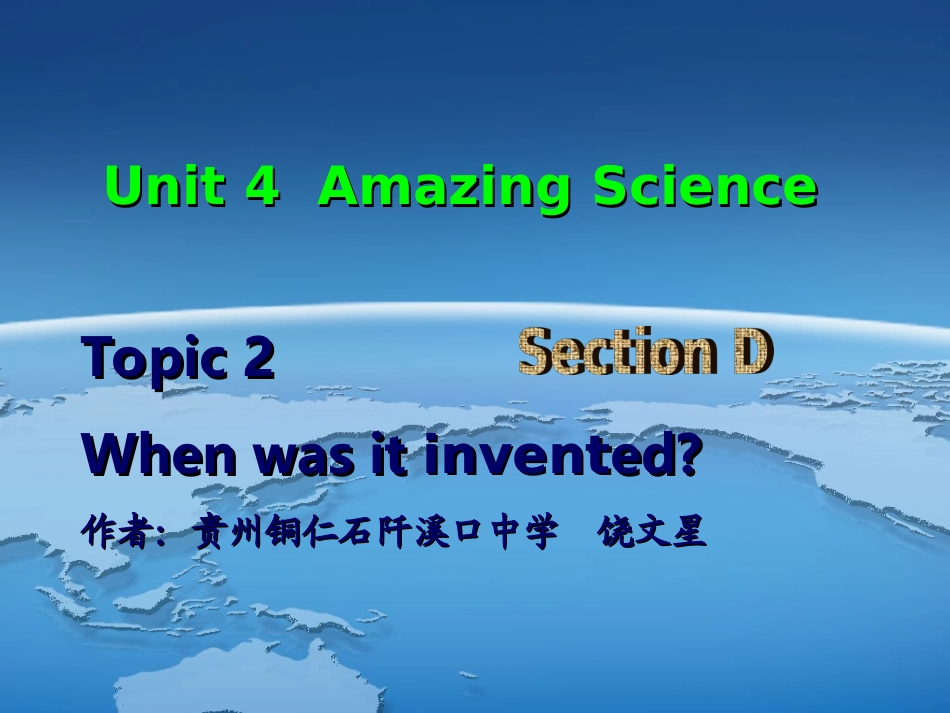 Unit 4 Amazing Science

Topic 2

Section D

When was it invented?

作者：贵州铜仁石阡溪口中学 饶文星